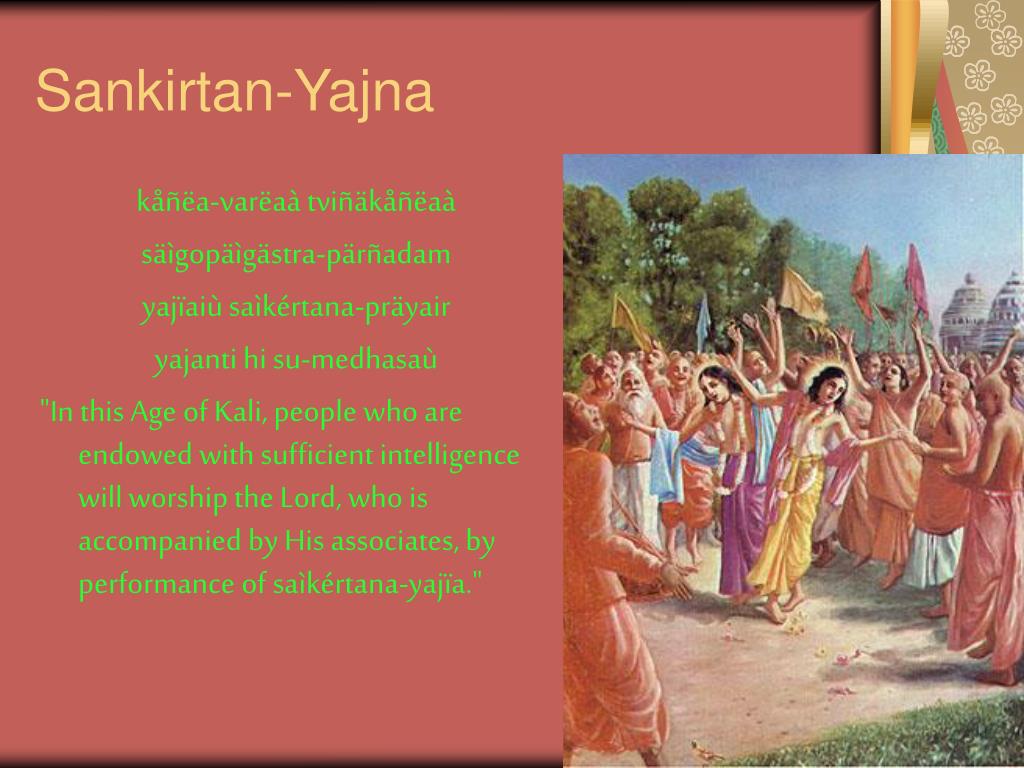 Sankirtan-Yajna

kåñëa-varëaà tviñäkåñëaà
säìgopäìgästra-pärñadam
yajïaiù saìkértana-präyair
yajanti hi su-medhasaù

"In this Age of Kali, people who are endowed with sufficient intelligence will worship the Lord, who is accompanied by His associates, by performance of saìkértana-yajïa."